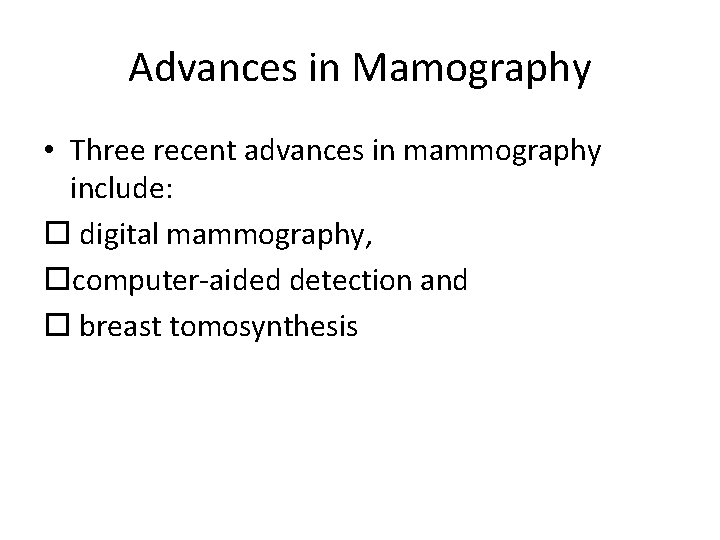 Advances in Mamography

• Three recent advances in mammography include:

☐ digital mammography,

☐computer-aided detection and

☐ breast tomosynthesis